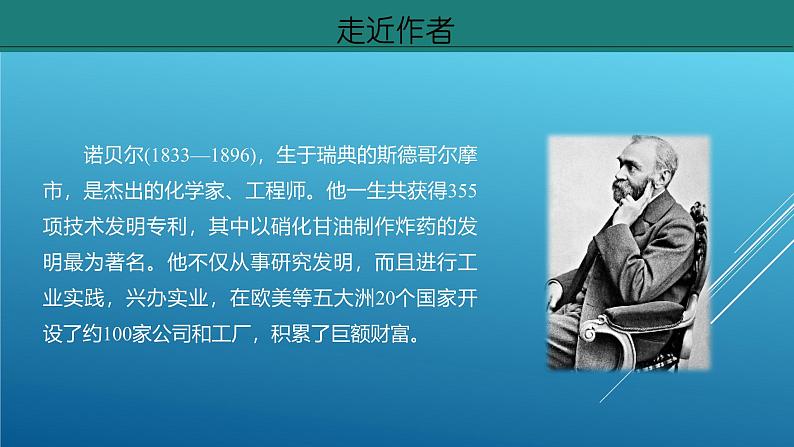 走近作者

诺贝尔(1833—1896)，生于瑞典的斯德哥尔摩市，是杰出的化学家、工程师。他一生共获得355项技术发明专利，其中以硝化甘油制作炸药的发明最为著名。他不仅从事研究发明，而且进行工业实践，兴办实业，在欧美等五大洲20个国家开设了约100家公司和工厂，积累了巨额财富。